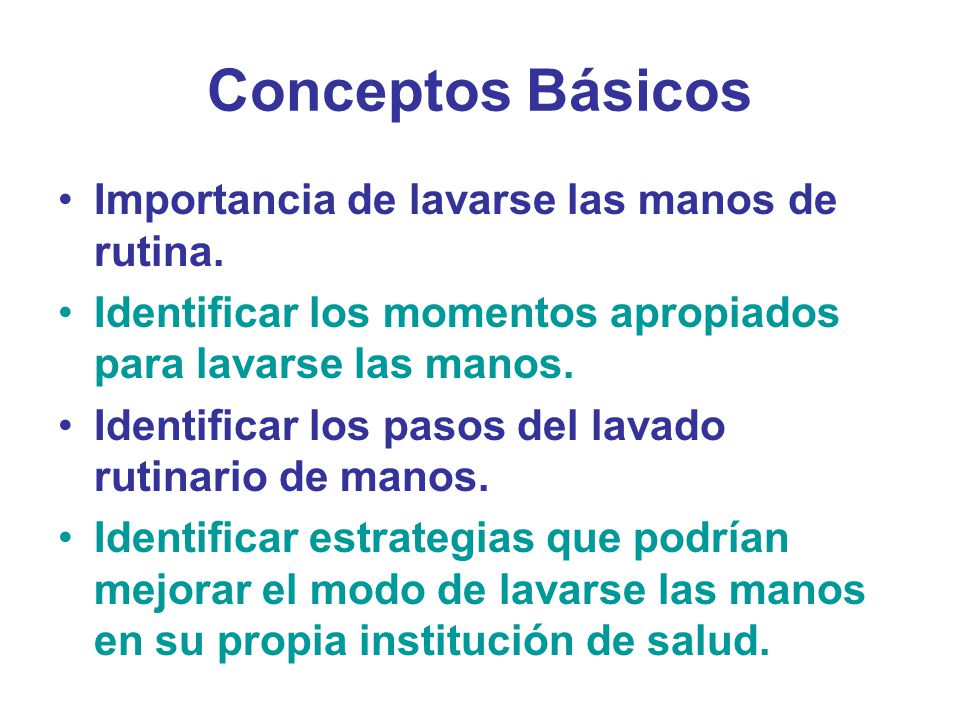 Conceptos Básicos

• Importancia de lavarse las manos de rutina.
• Identificar los momentos apropiados para lavarse las manos.
• Identificar los pasos del lavado rutinario de manos.
• Identificar estrategias que podrían mejorar el modo de lavarse las manos en su propia institución de salud.